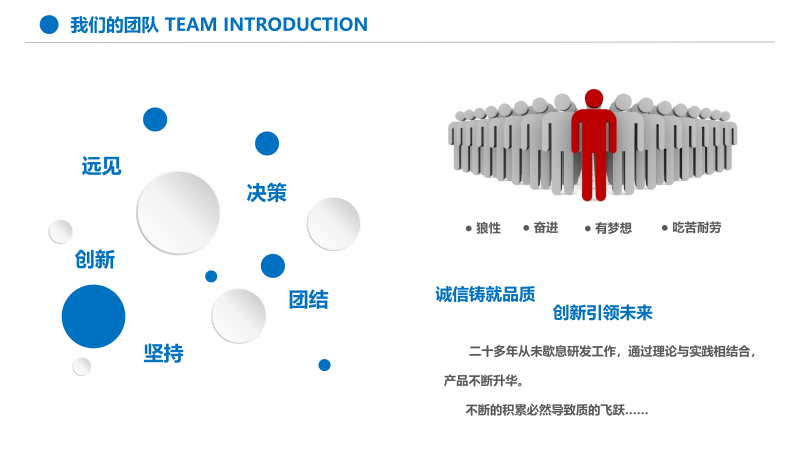 我们的团队 TEAM INTRODUCTION

远见

决策

创新

团结

坚持

● 狼性 ● 奋进 ● 有梦想 ● 吃苦耐劳

诚信铸就品质

创新引领未来

二十多年从未歇息研发工作，通过理论与实践相结合，产品不断升华。

不断的积累必然导致质的飞跃……